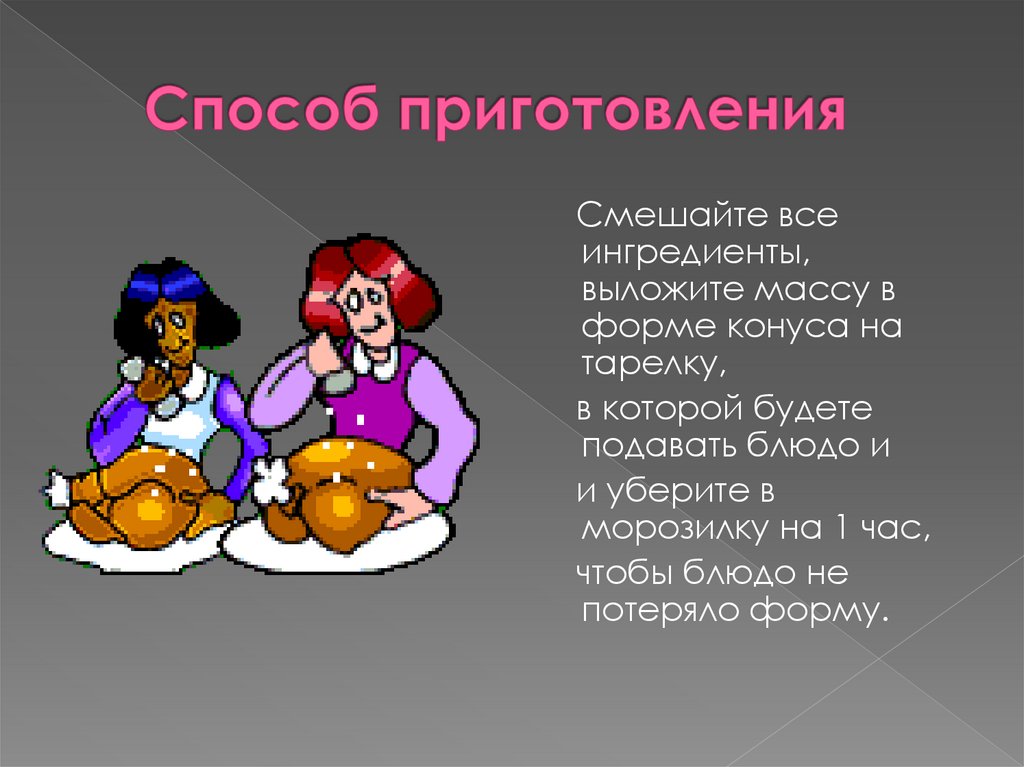 Способ приготовления

Смешайте все ингредиенты, выложите массу в форме конуса на тарелку,

в которой будете подавать блюдо и

и уберите в морозилку на 1 час,

чтобы блюдо не потеряло форму.